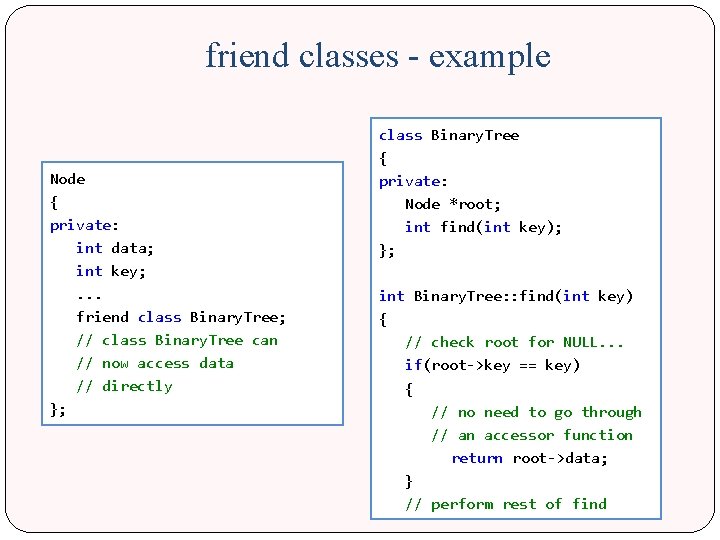 friend classes - example

Node
{
private:
   int data;
   int key;
   ...
   friend class BinaryTree;
   // class BinaryTree can
   // now access data
   // directly
};

class BinaryTree
{
private:
   Node *root;
   int find(int key);
};

int BinaryTree::find(int key)
{
   // check root for NULL...
   if(root->key == key)
   {
      // no need to go through
      // an accessor function
        return root->data;
   }
   // perform rest of find